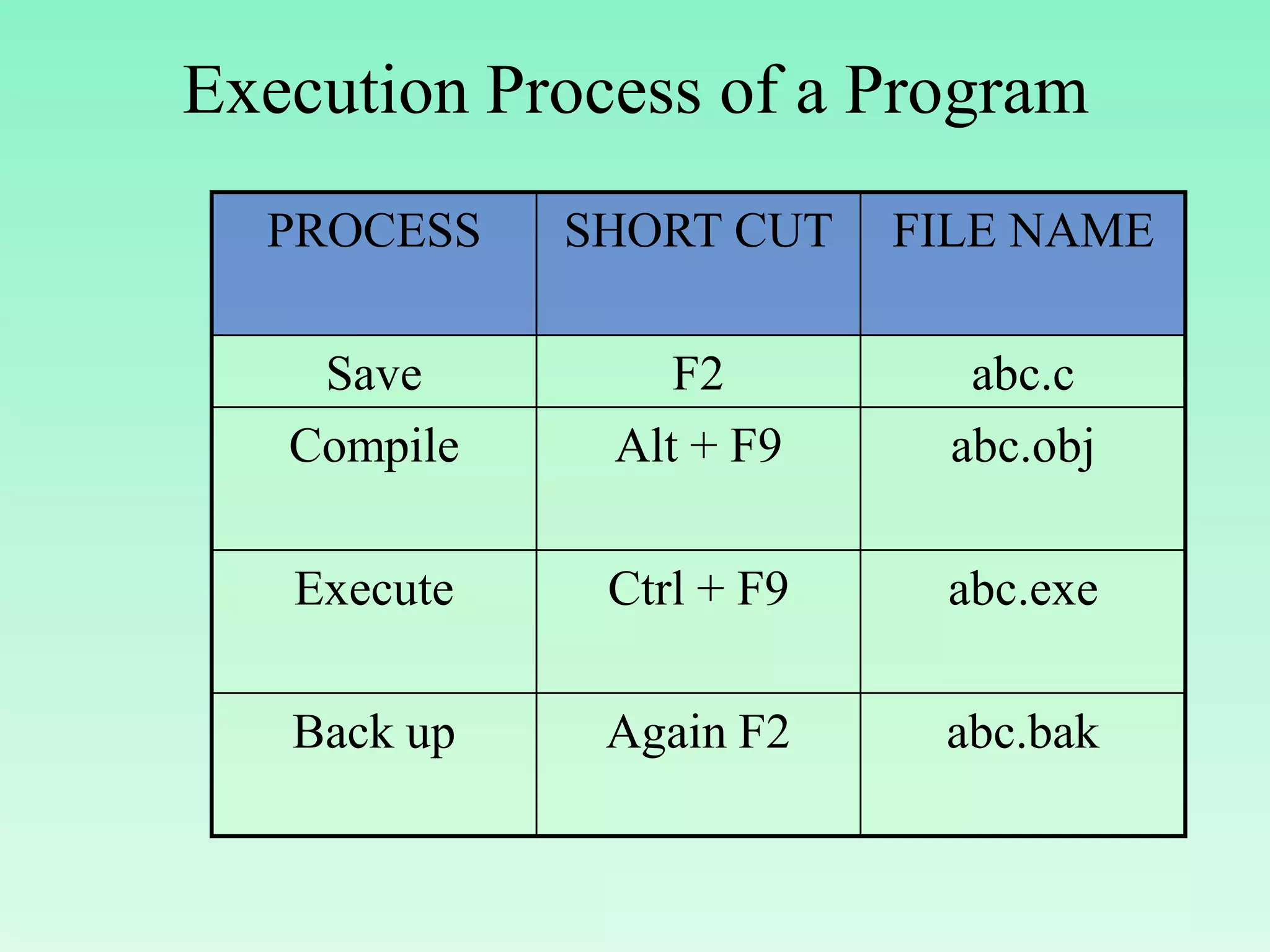 Execution Process of a Program

| PROCESS | SHORT CUT | FILE NAME |
|---|---|---|
| Save | F2 | abc.c |
| Compile | Alt + F9 | abc.obj |
| Execute | Ctrl + F9 | abc.exe |
| Back up | Again F2 | abc.bak |